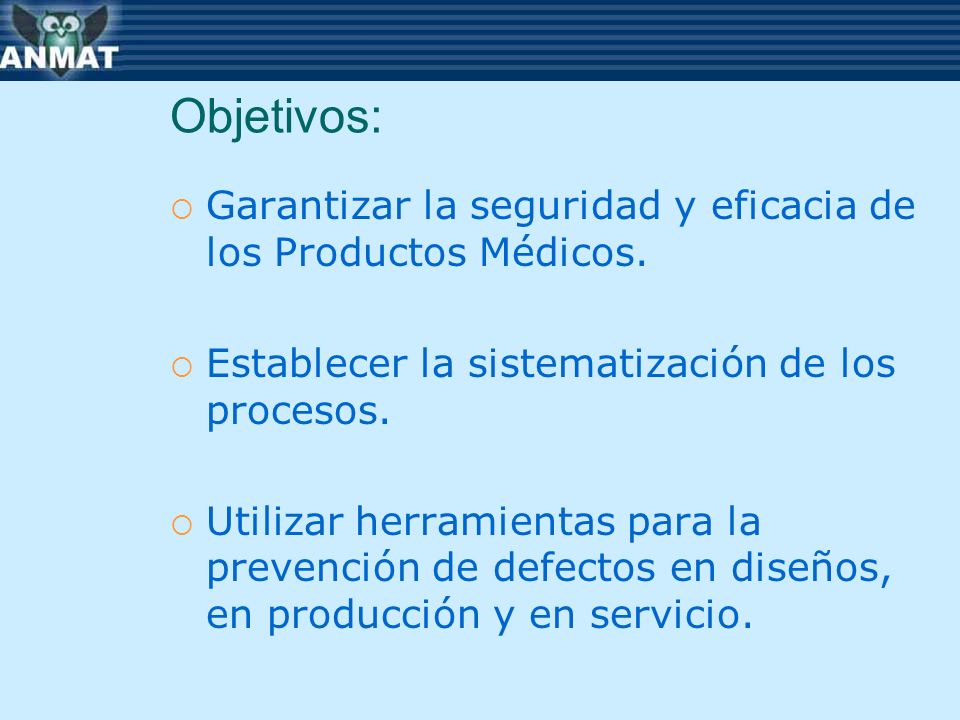 ANMAT

Objetivos:

○ Garantizar la seguridad y eficacia de los Productos Médicos.

○ Establecer la sistematización de los procesos.

○ Utilizar herramientas para la prevención de defectos en diseños, en producción y en servicio.